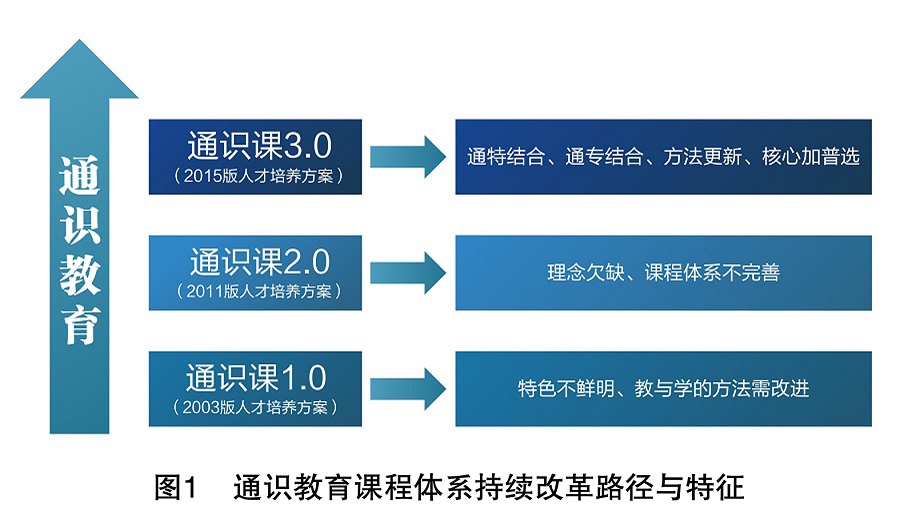 通识教育

通识课3.0
（2015版人才培养方案）

通特结合、通专结合、方法更新、核心加普选

通识课2.0
（2011版人才培养方案）

理念欠缺、课程体系不完善

通识课1.0
（2003版人才培养方案）

特色不鲜明、教与学的方法需改进

图1　通识教育课程体系持续改革路径与特征